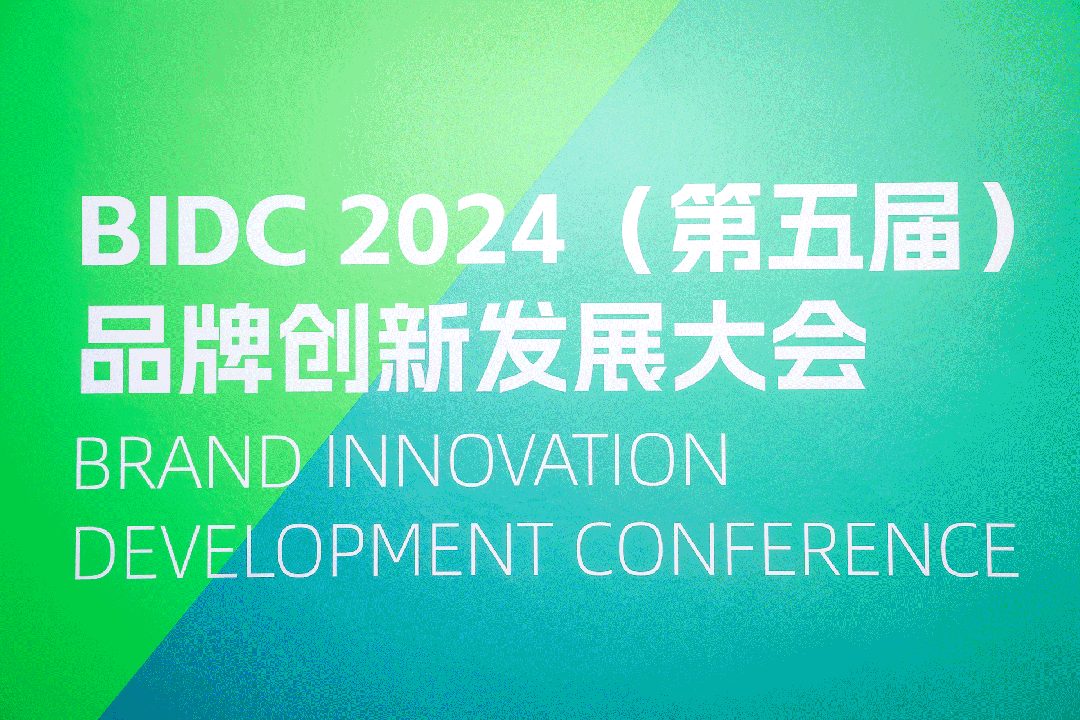 BIDC 2024（第五届）
品牌创新发展大会
BRAND INNOVATION
DEVELOPMENT CONFERENCE